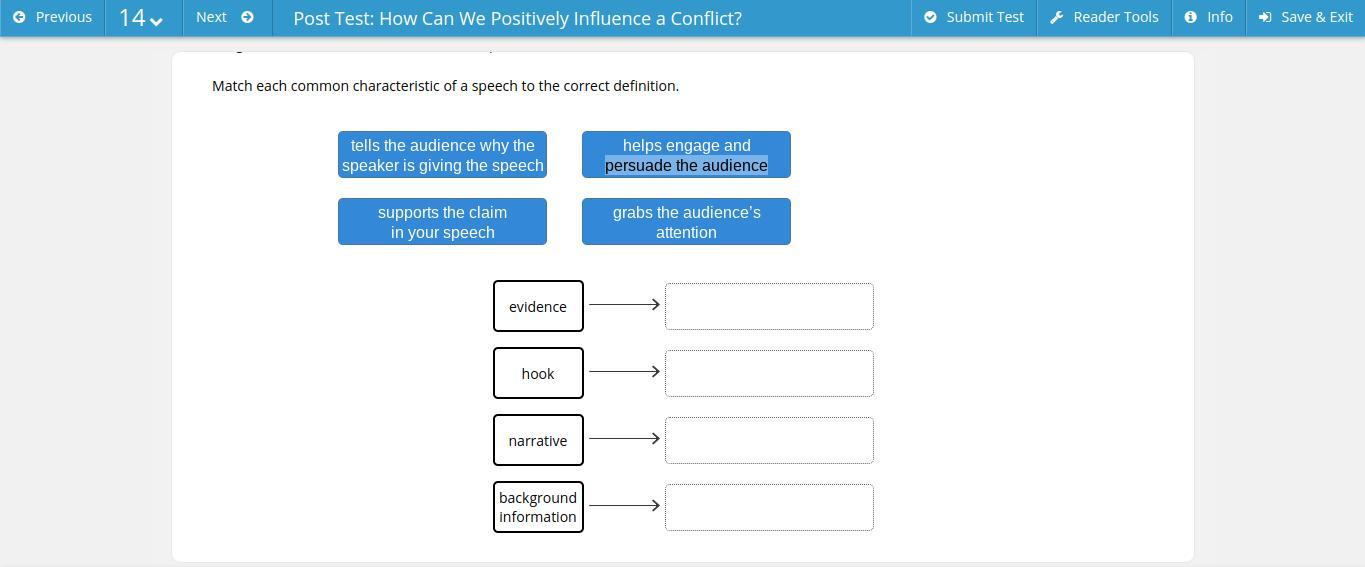 Previous 14 Next Post Test: How Can We Positively Influence a Conflict? Submit Test Reader Tools Info Save & Exit

Match each common characteristic of a speech to the correct definition.

tells the audience why the speaker is giving the speech

helps engage and persuade the audience

supports the claim in your speech

grabs the audience's attention

evidence

hook

narrative

background information